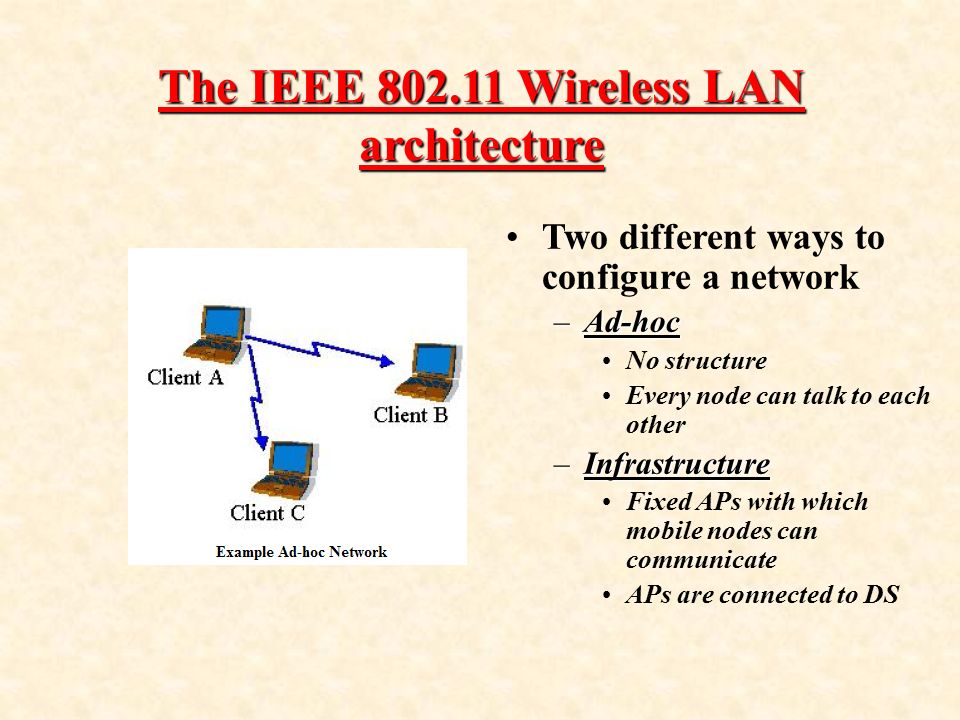 The IEEE 802.11 Wireless LAN architecture

Client A
Client B
Client C
Example Ad-hoc Network

• Two different ways to configure a network
– Ad-hoc
• No structure
• Every node can talk to each other
– Infrastructure
• Fixed APs with which mobile nodes can communicate
• APs are connected to DS